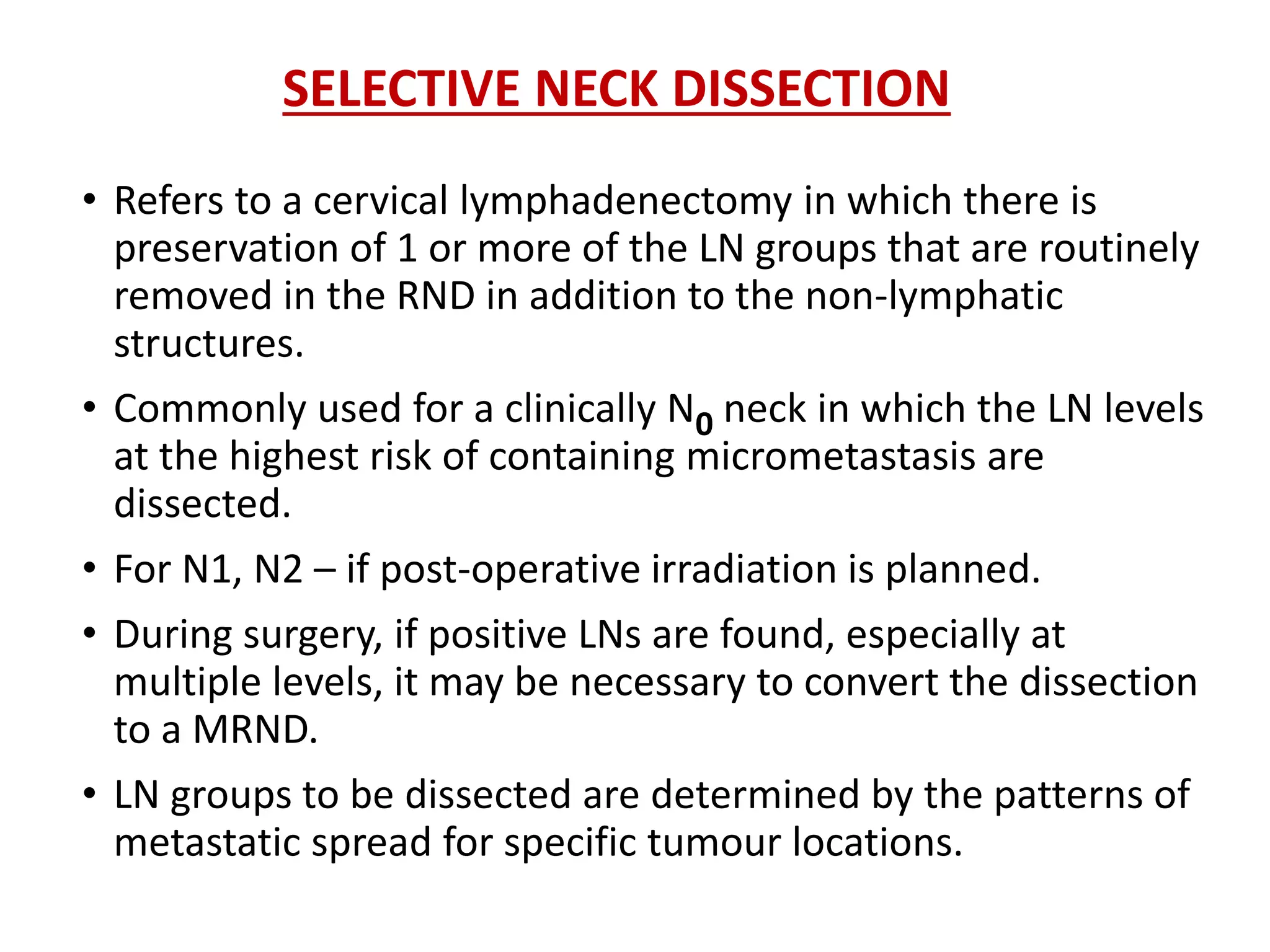 SELECTIVE NECK DISSECTION

• Refers to a cervical lymphadenectomy in which there is preservation of 1 or more of the LN groups that are routinely removed in the RND in addition to the non-lymphatic structures.

• Commonly used for a clinically $N_0$ neck in which the LN levels at the highest risk of containing micrometastasis are dissected.

• For N1, N2 – if post-operative irradiation is planned.

• During surgery, if positive LNs are found, especially at multiple levels, it may be necessary to convert the dissection to a MRND.

• LN groups to be dissected are determined by the patterns of metastatic spread for specific tumour locations.